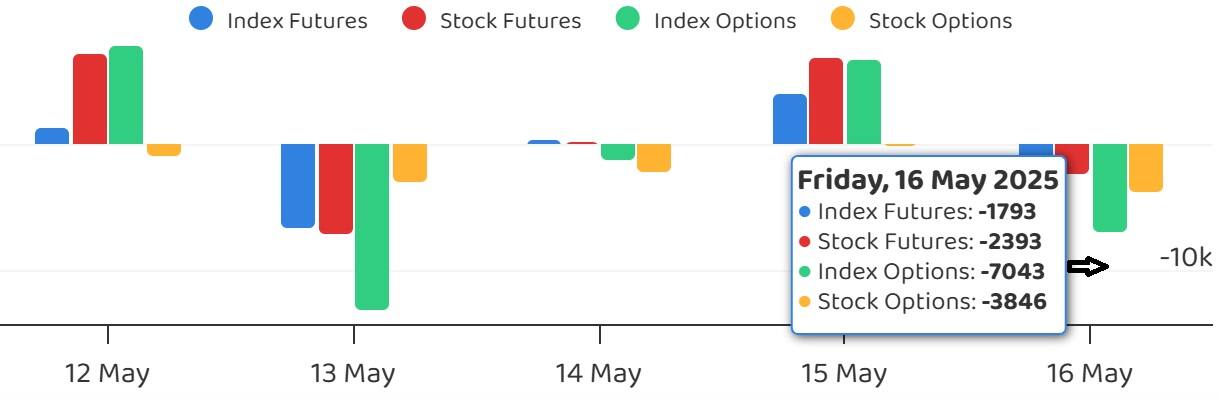 Index Futures Stock Futures Index Options Stock Options

Friday, 16 May 2025
Index Futures: -1793
Stock Futures: -2393
Index Options: -7043
Stock Options: -3846

-10k

12 May
13 May
14 May
15 May
16 May